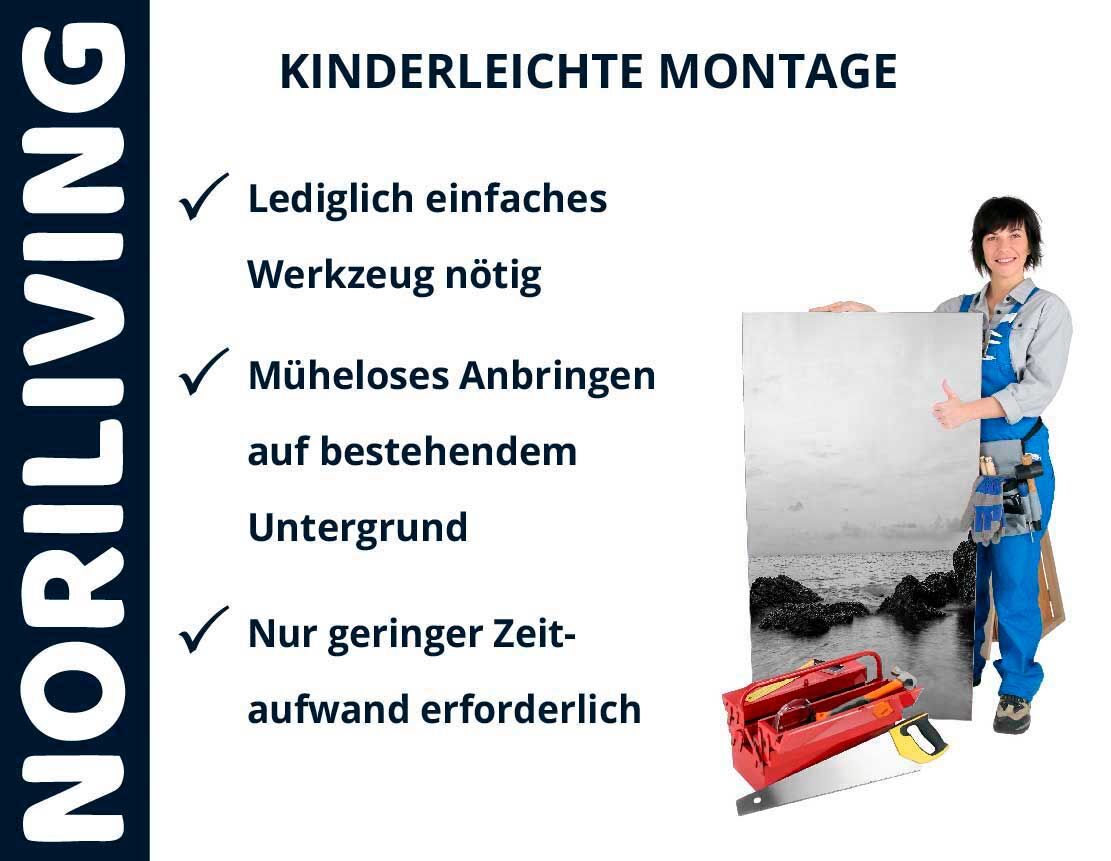 NORILIVING

KINDERLEICHTE MONTAGE

✓ Lediglich einfaches Werkzeug nötig

✓ Müheloses Anbringen auf bestehendem Untergrund

✓ Nur geringer Zeitaufwand erforderlich